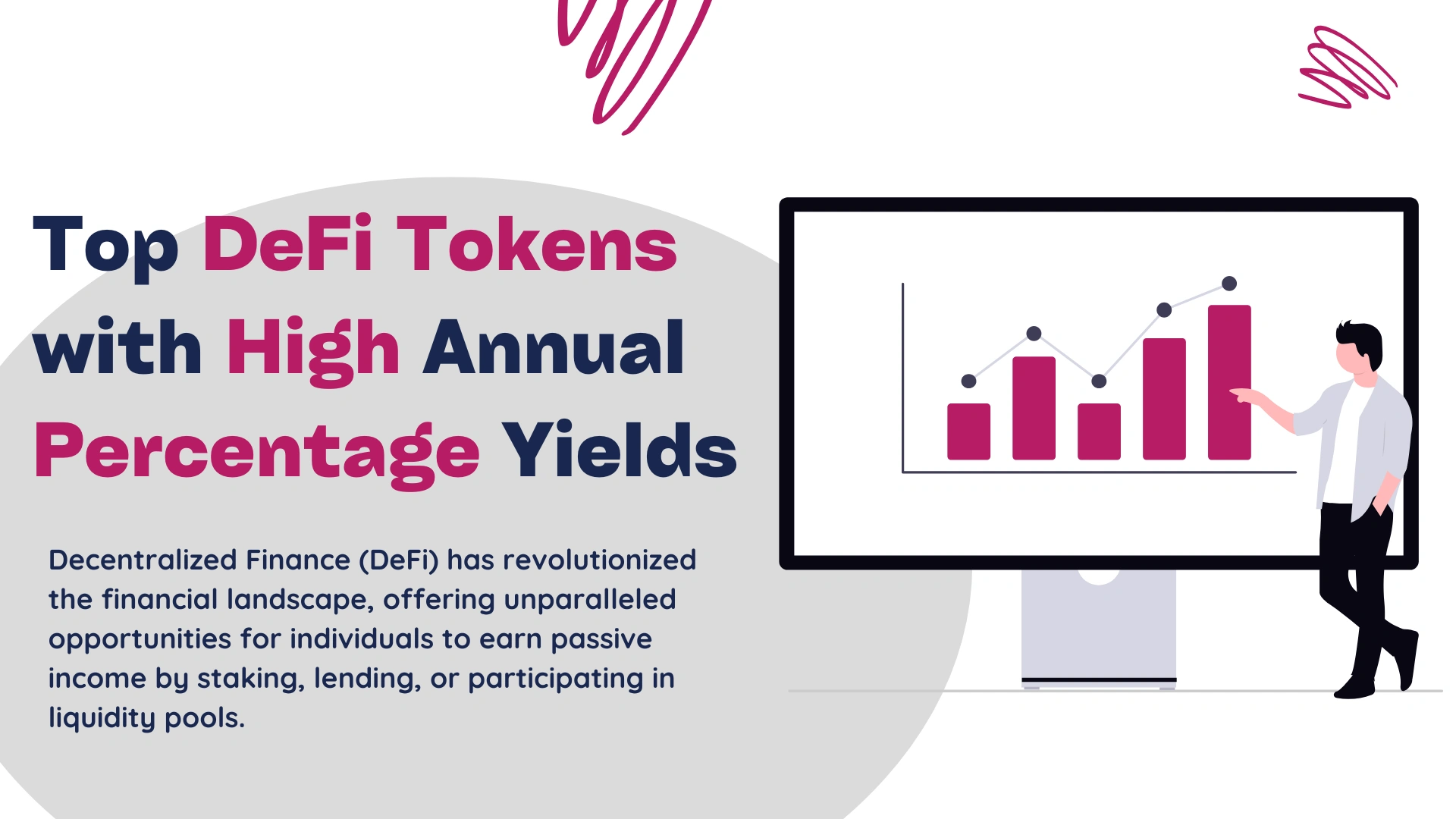 Top DeFi Tokens with High Annual Percentage Yields

Decentralized Finance (DeFi) has revolutionized the financial landscape, offering unparalleled opportunities for individuals to earn passive income by staking, lending, or participating in liquidity pools.